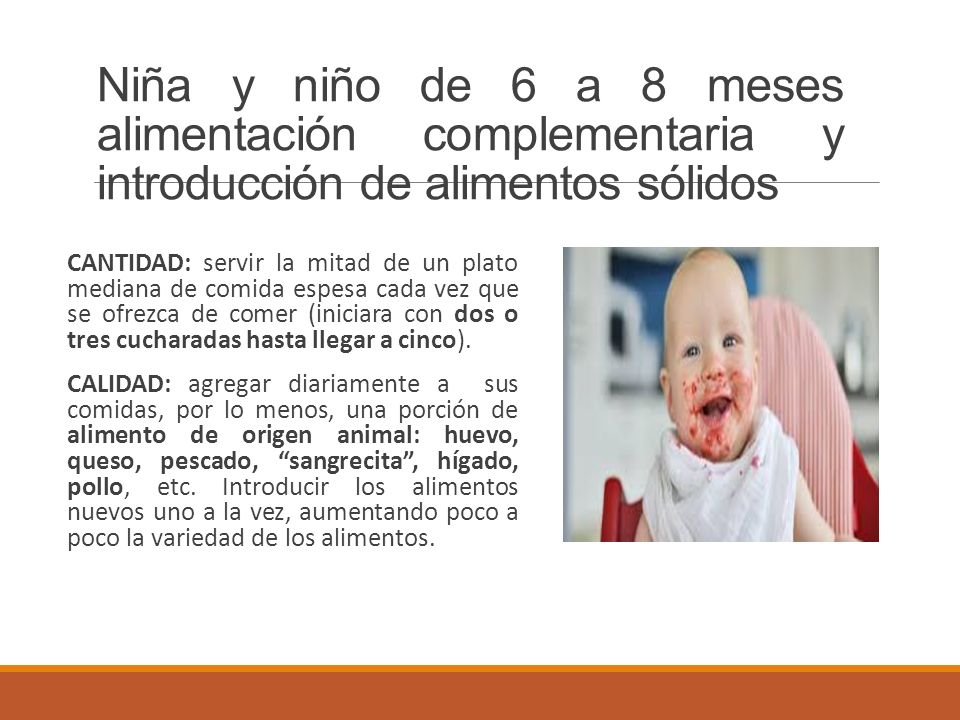 Niña y niño de 6 a 8 meses alimentación complementaria y introducción de alimentos sólidos

CANTIDAD: servir la mitad de un plato mediana de comida espesa cada vez que se ofrezca de comer (iniciara con dos o tres cucharadas hasta llegar a cinco).

CALIDAD: agregar diariamente a sus comidas, por lo menos, una porción de alimento de origen animal: huevo, queso, pescado, “sangrecita”, hígado, pollo, etc. Introducir los alimentos nuevos uno a la vez, aumentando poco a poco la variedad de los alimentos.